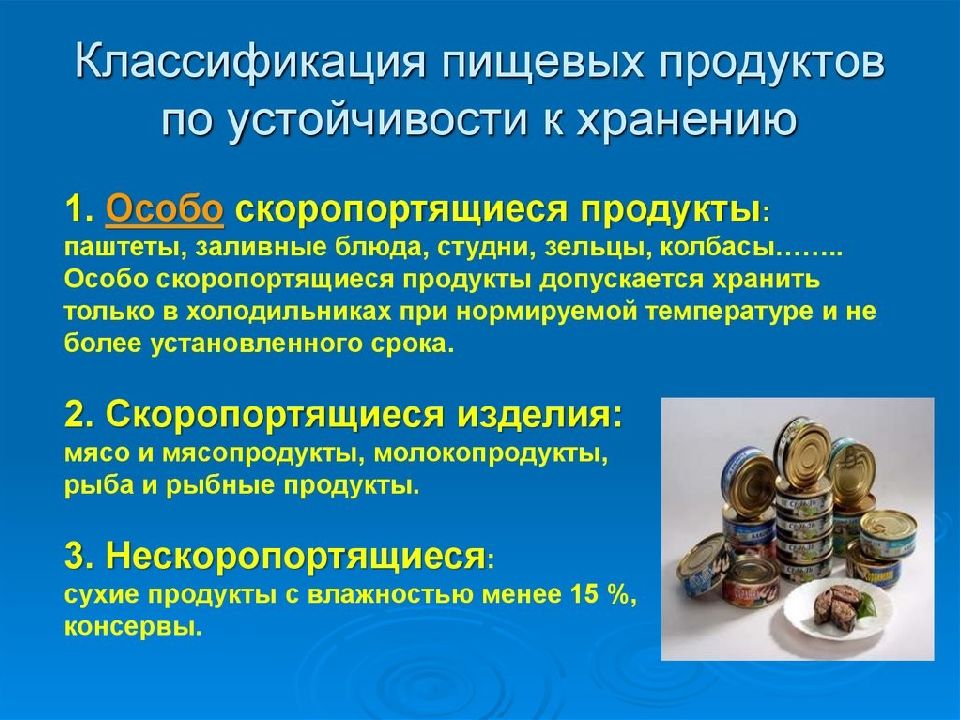 Классификация пищевых продуктов по устойчивости к хранению

1. Особо скоропортящиеся продукты: паштеты, заливные блюда, студни, зельцы, колбасы…….. Особо скоропортящиеся продукты допускается хранить только в холодильниках при нормируемой температуре и не более установленного срока.

2. Скоропортящиеся изделия: мясо и мясопродукты, молокопродукты, рыба и рыбные продукты.

3. Нескоропортящиеся: сухие продукты с влажностью менее 15 %, консервы.